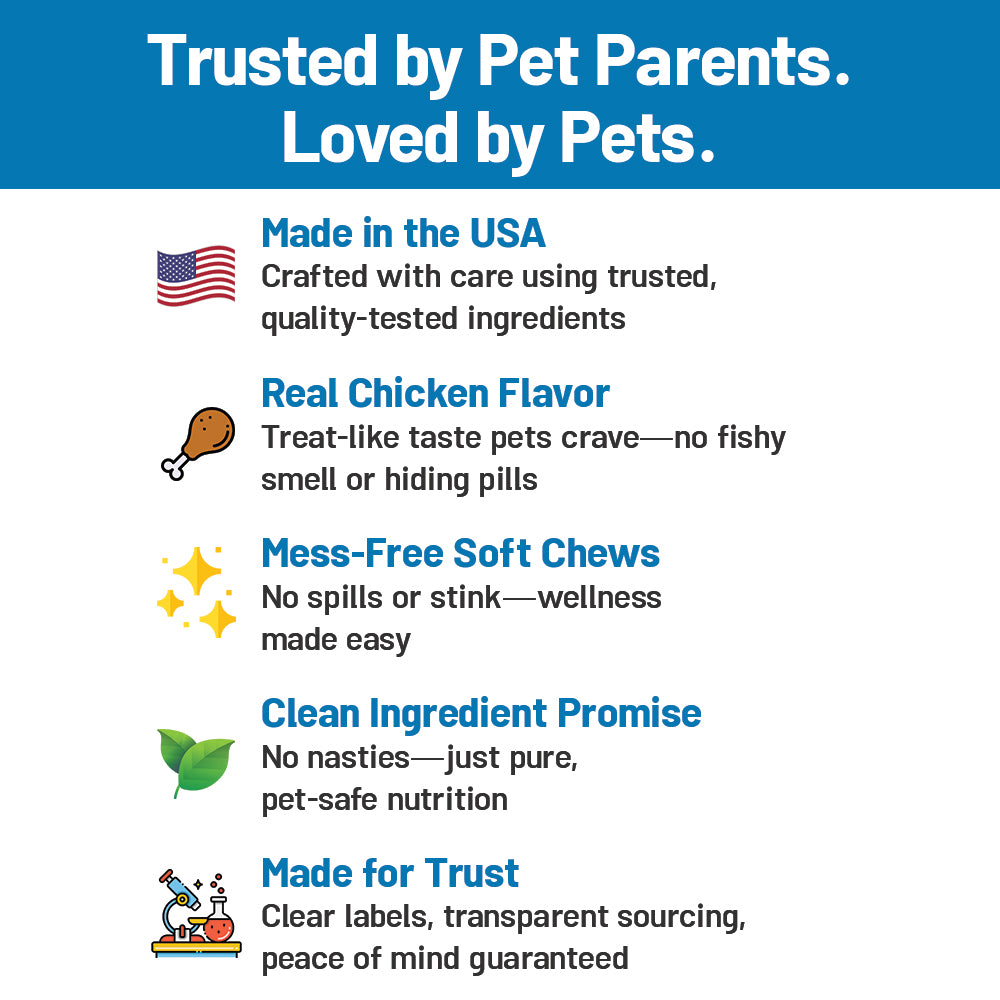 Trusted by Pet Parents.
Loved by Pets.

Made in the USA
Crafted with care using trusted, quality-tested ingredients

Real Chicken Flavor
Treat-like taste pets crave—no fishy smell or hiding pills

Mess-Free Soft Chews
No spills or stink—wellness made easy

Clean Ingredient Promise
No nasties—just pure, pet-safe nutrition

Made for Trust
Clear labels, transparent sourcing, peace of mind guaranteed